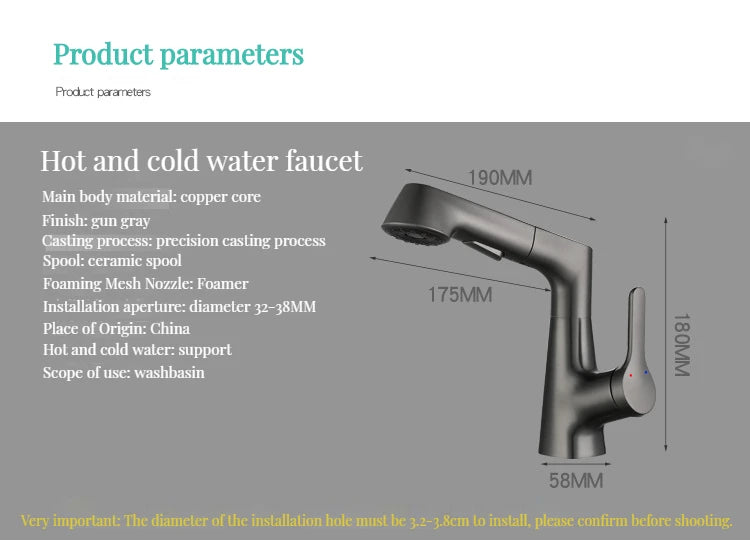 Product parameters

Product parameters

Hot and cold water faucet

Main body material: copper core
Finish: gun gray
Casting process: precision casting process
Spool: ceramic spool
Foaming Mesh Nozzle: Foamer
Installation aperture: diameter 32-38MM
Place of Origin: China
Hot and cold water: support
Scope of use: washbasin

190MM

175MM

180MM

58MM

Very important: The diameter of the installation hole must be 3.2-3.8cm to install, please confirm before shooting.